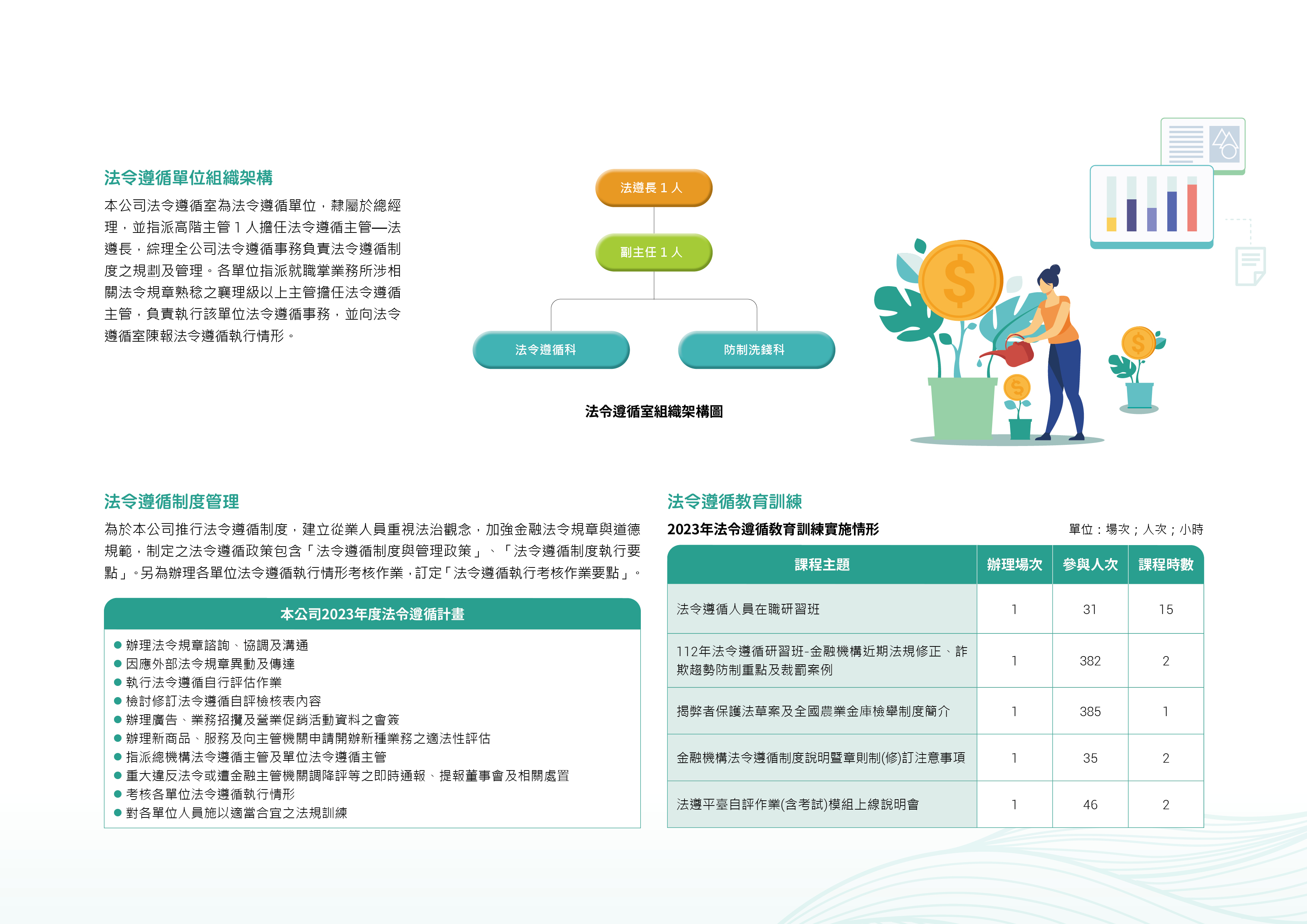 法令遵循單位組織架構

本公司法令遵循室為法令遵循單位，隸屬於總經理，並指派高階主管 1 人擔任法令遵循主管—法遵長，綜理全公司法令遵循事務負責法令遵循制度之規劃及管理。各單位指派就職掌業務所涉相關法令規章熟稔之襄理級以上主管擔任法令遵循主管，負責執行該單位法令遵循事務，並向法令遵循室陳報法令遵循執行情形。

法遵長 1 人

副主任 1 人

法令遵循科

防制洗錢科

法令遵循室組織架構圖

法令遵循制度管理

為於本公司推行法令遵循制度，建立從業人員重視法治觀念，加強金融法令規章與道德規範，制定之法令遵循政策包含「法令遵循制度與管理政策」、「法令遵循制度執行要點」。另為辦理各單位法令遵循執行情形考核作業，訂定「法令遵循執行考核作業要點」。

本公司2023年度法令遵循計畫

● 辦理法令規章諮詢、協調及溝通
● 因應外部法令規章異動及傳達
● 執行法令遵循自行評估作業
● 檢討修訂法令遵循自評檢核表內容
● 辦理廣告、業務招攬及營業促銷活動資料之會簽
● 辦理新商品、服務及向主管機關申請開辦新種業務之適法性評估
● 指派總機構法令遵循主管及單位法令遵循主管
● 重大違反法令或遭金融主管機關調降評等之即時通報、提報董事會及相關處置
● 考核各單位法令遵循執行情形
● 對各單位人員施以適當合宜之法規訓練

法令遵循教育訓練

2023年法令遵循教育訓練實施情形

單位：場次；人次；小時

| 課程主題 | 辦理場次 | 參與人次 | 課程時數 |
|---|---|---|---|
| 法令遵循人員在職研習班 | 1 | 31 | 15 |
| 112年法令遵循研習班-金融機構近期法規修正、詐欺趨勢防制重點及裁罰案例 | 1 | 382 | 2 |
| 揭弊者保護法草案及全國農業金庫檢舉制度簡介 | 1 | 385 | 1 |
| 金融機構法令遵循制度說明暨章則制(修)訂注意事項 | 1 | 35 | 2 |
| 法遵平臺自評作業(含考試)模組上線說明會 | 1 | 46 | 2 |